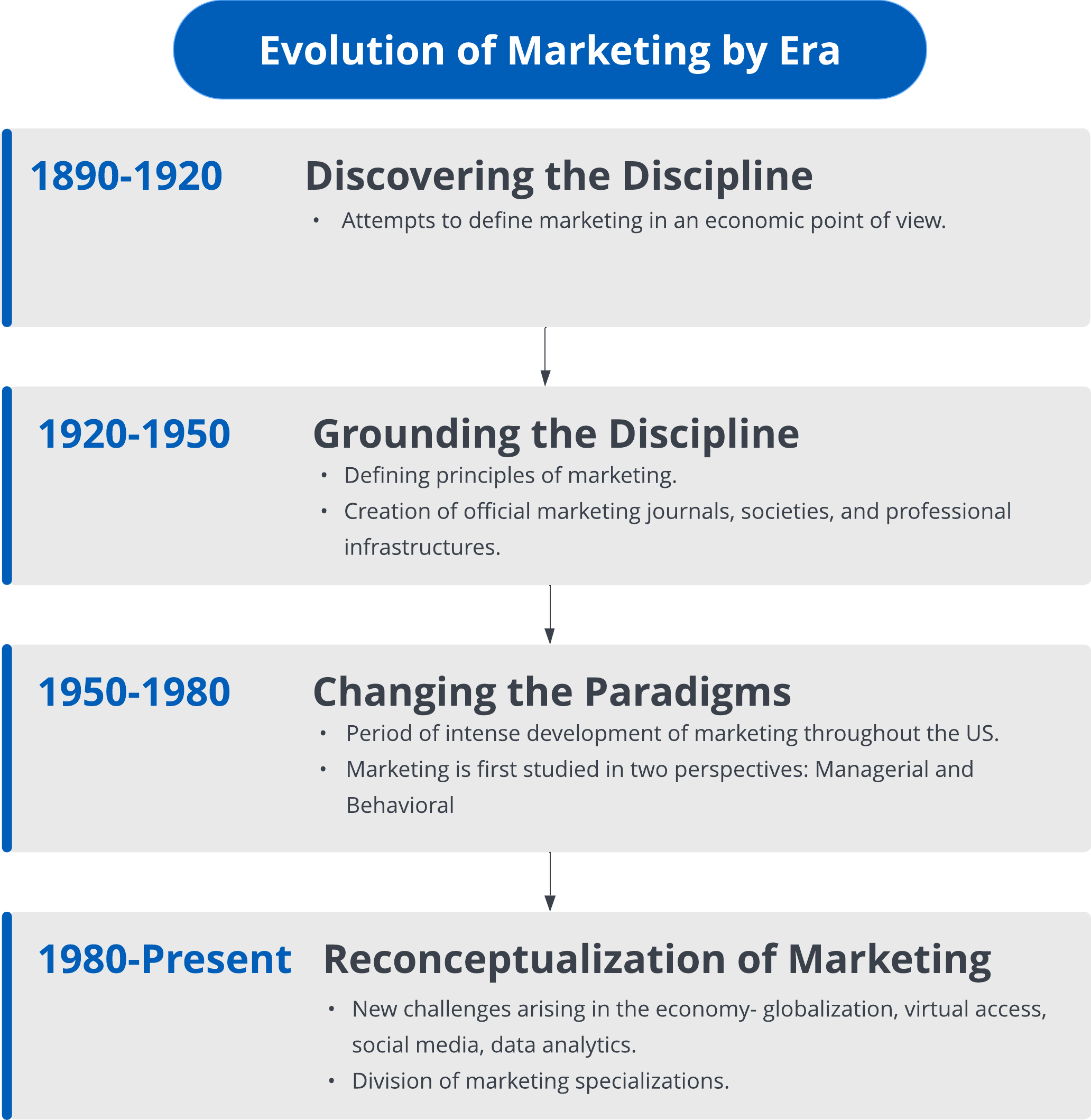 Evolution of Marketing by Era

1890-1920

Discovering the Discipline

• Attempts to define marketing in an economic point of view.

1920-1950

Grounding the Discipline

• Defining principles of marketing.
• Creation of official marketing journals, societies, and professional infrastructures.

1950-1980

Changing the Paradigms

• Period of intense development of marketing throughout the US.
• Marketing is first studied in two perspectives: Managerial and Behavioral

1980-Present

Reconceptualization of Marketing

• New challenges arising in the economy- globalization, virtual access, social media, data analytics.
• Division of marketing specializations.